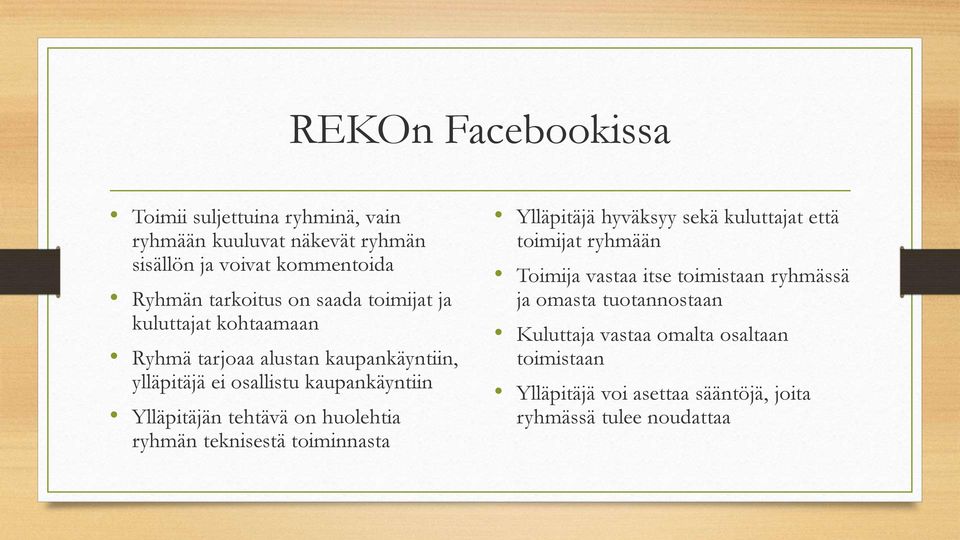 REKOn Facebookissa

• Toimii suljettuina ryhminä, vain ryhmään kuuluvat näkevät ryhmän sisällön ja voivat kommentoida

• Ryhmän tarkoitus on saada toimijat ja kuluttajat kohtaamaan

• Ryhmä tarjoaa alustan kaupankäyntiin, ylläpitäjä ei osallistu kaupankäyntiin

• Ylläpitäjän tehtävä on huolehtia ryhmän teknisestä toiminnasta

• Ylläpitäjä hyväksyy sekä kuluttajat että toimijat ryhmään

• Toimija vastaa itse toimistaan ryhmässä ja omasta tuotannostaan

• Kuluttaja vastaa omalta osaltaan toimistaan

• Ylläpitäjä voi asettaa sääntöjä, joita ryhmässä tulee noudattaa